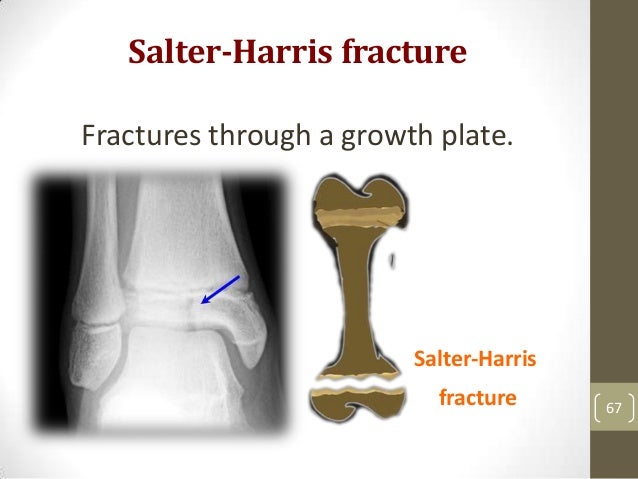 Salter-Harris fracture

Fractures through a growth plate.

Salter-Harris fracture

67